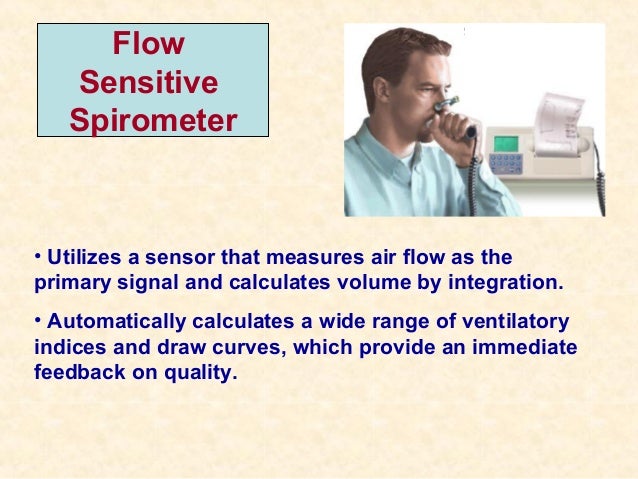 Flow Sensitive Spirometer

• Utilizes a sensor that measures air flow as the primary signal and calculates volume by integration.

• Automatically calculates a wide range of ventilatory indices and draw curves, which provide an immediate feedback on quality.